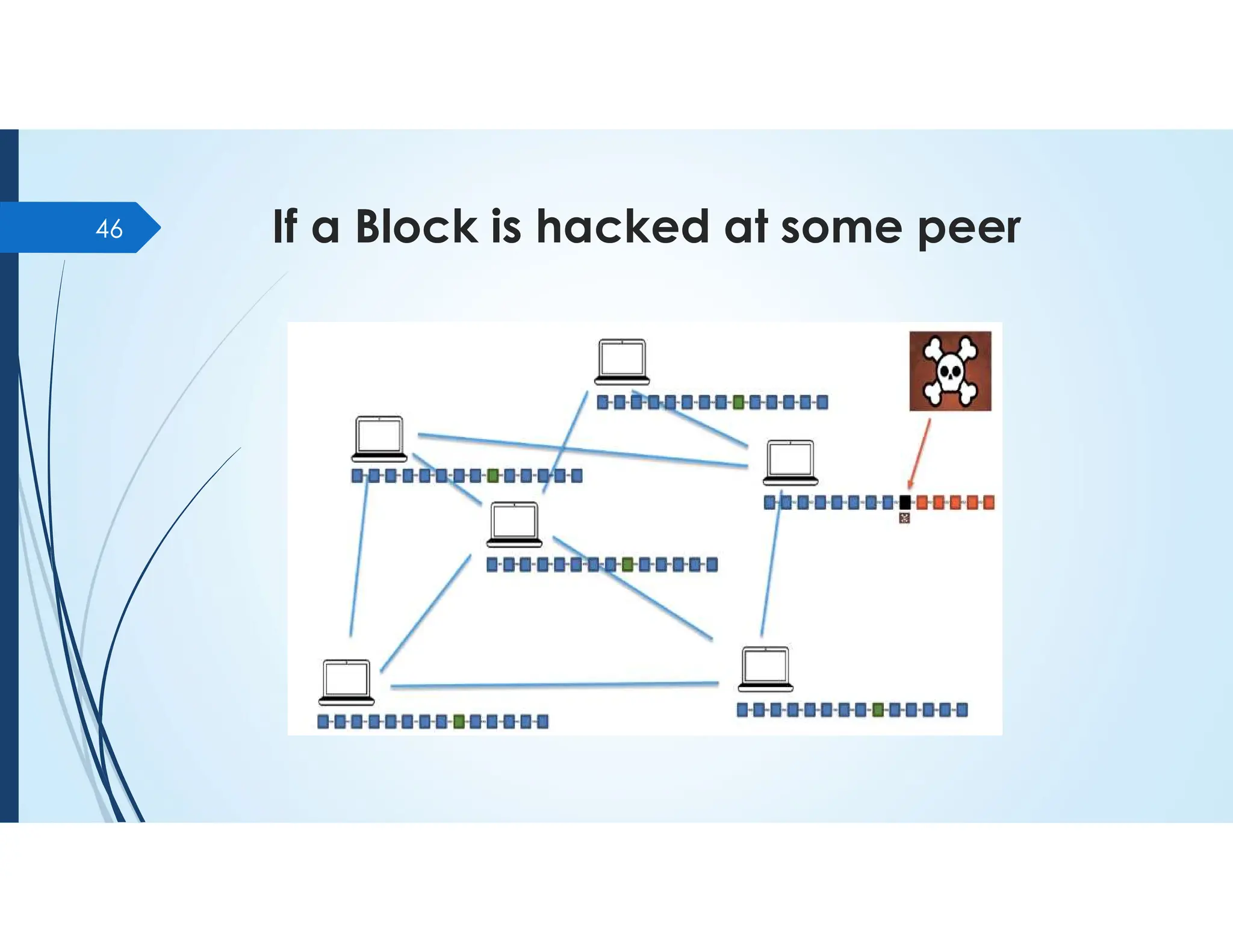 46

If a Block is hacked at some peer